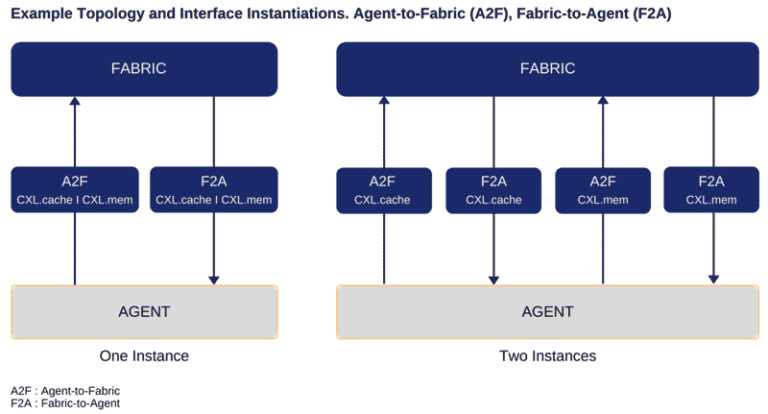 Example Topology and Interface Instantiations. Agent-to-Fabric (A2F), Fabric-to-Agent (F2A)

FABRIC

A2F
CXL.cache I CXL.mem

F2A
CXL.cache I CXL.mem

AGENT

One Instance

FABRIC

A2F
CXL.cache

F2A
CXL.cache

A2F
CXL.mem

F2A
CXL.mem

AGENT

Two Instances

A2F : Agent-to-Fabric
F2A : Fabric-to-Agent